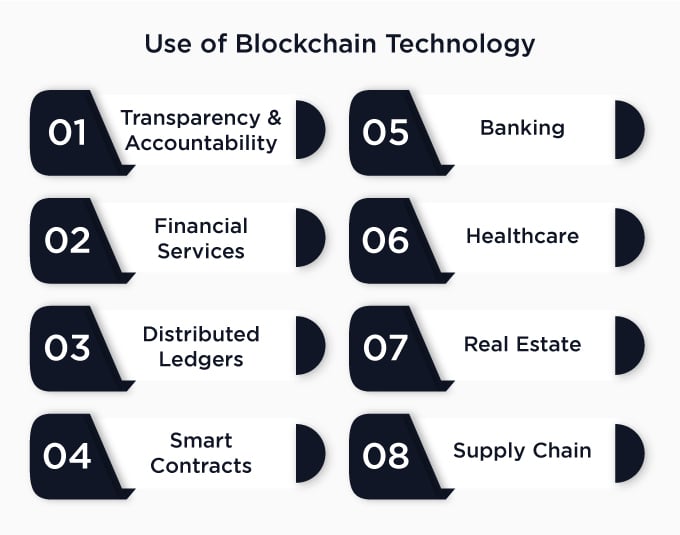 Use of Blockchain Technology

01 Transparency & Accountability

02 Financial Services

03 Distributed Ledgers

04 Smart Contracts

05 Banking

06 Healthcare

07 Real Estate

08 Supply Chain